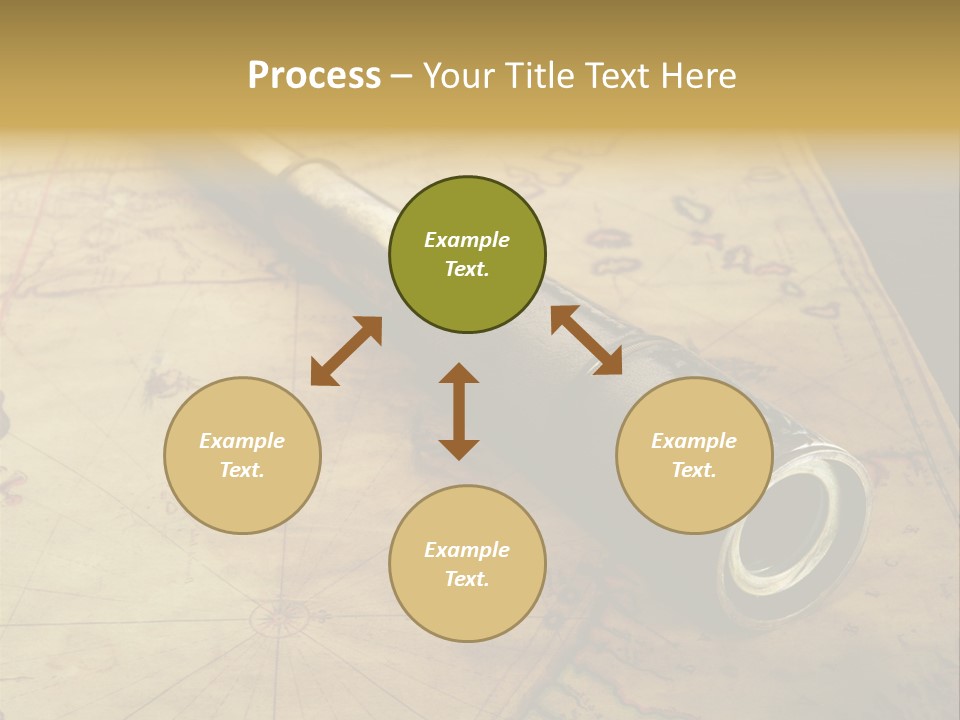 Process – Your Title Text Here

Example Text.

Example Text.

Example Text.

Example Text.